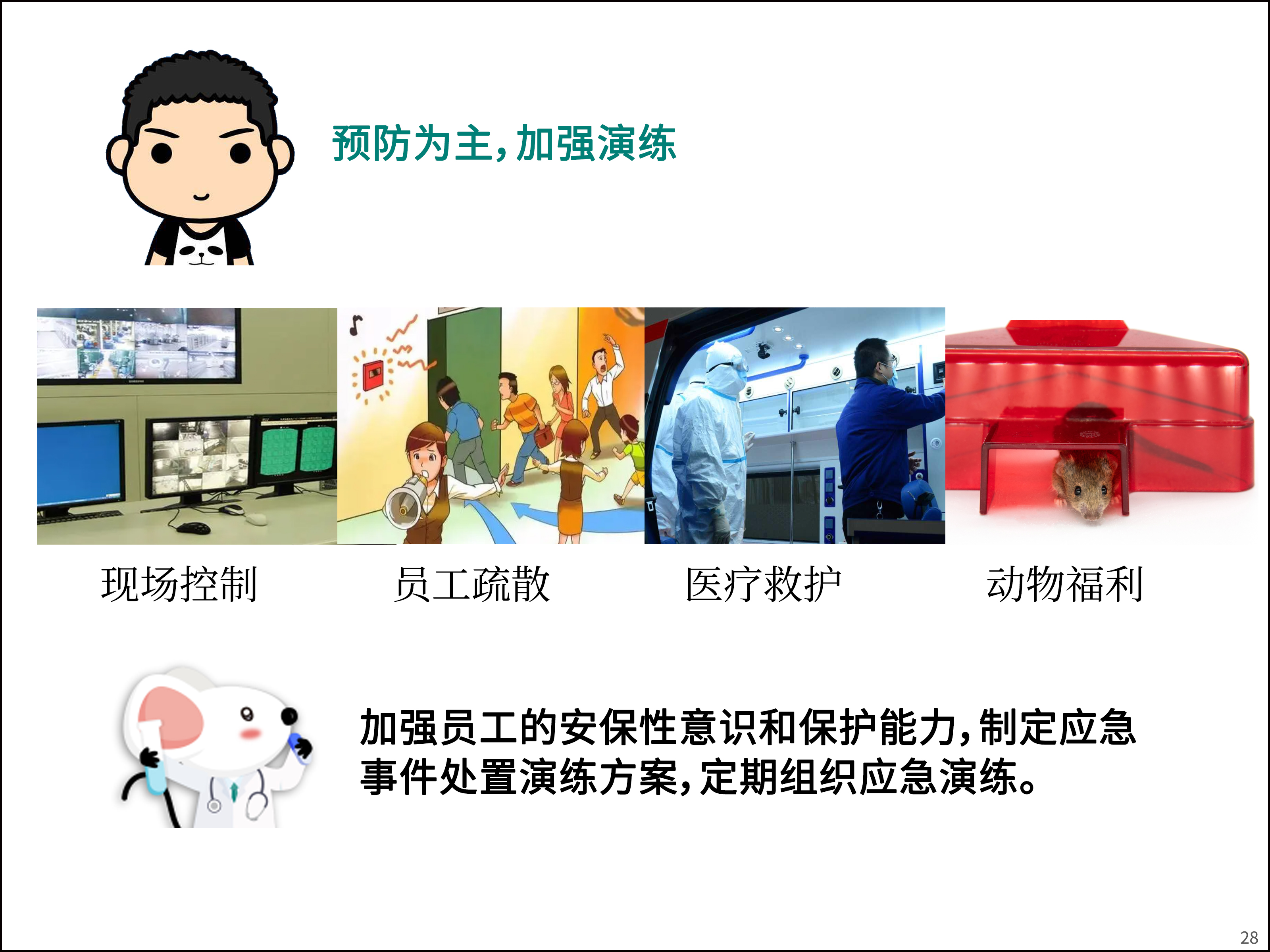 预防为主，加强演练

现场控制

员工疏散

医疗救护

动物福利

加强员工的安保性意识和保护能力，制定应急事件处置演练方案，定期组织应急演练。

28